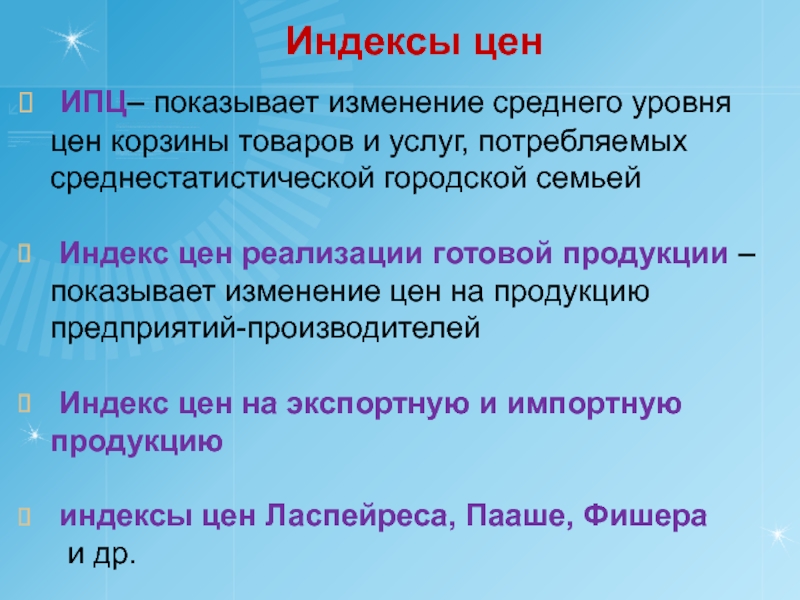 Индексы цен

ИПЦ– показывает изменение среднего уровня цен корзины товаров и услуг, потребляемых среднестатистической городской семьей

Индекс цен реализации готовой продукции – показывает изменение цен на продукцию предприятий-производителей

Индекс цен на экспортную и импортную продукцию

индексы цен Ласпейреса, Пааше, Фишера и др.